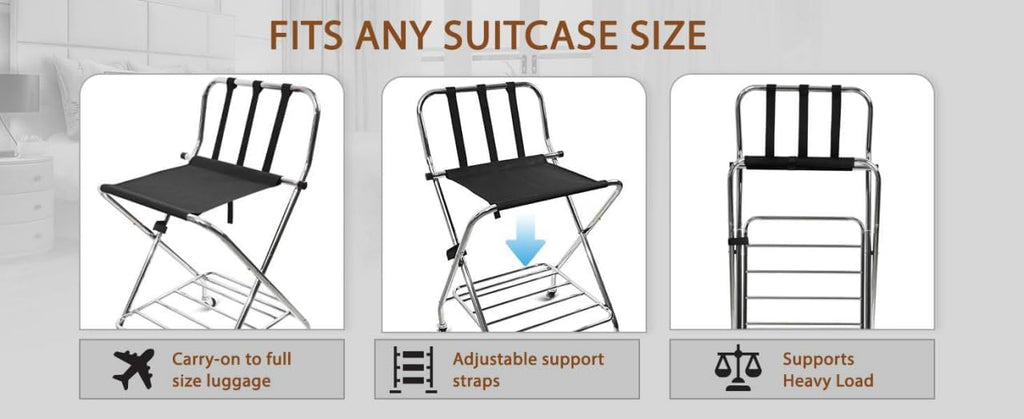 FITS ANY SUITCASE SIZE

Carry-on to full size luggage

Adjustable support straps

Supports Heavy Load